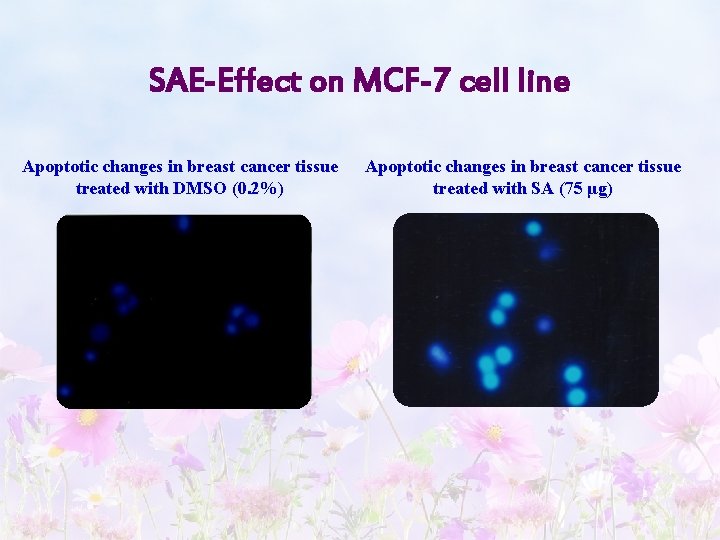 SAE-Effect on MCF-7 cell line

Apoptotic changes in breast cancer tissue treated with DMSO (0.2%)

Apoptotic changes in breast cancer tissue treated with SA (75 µg)